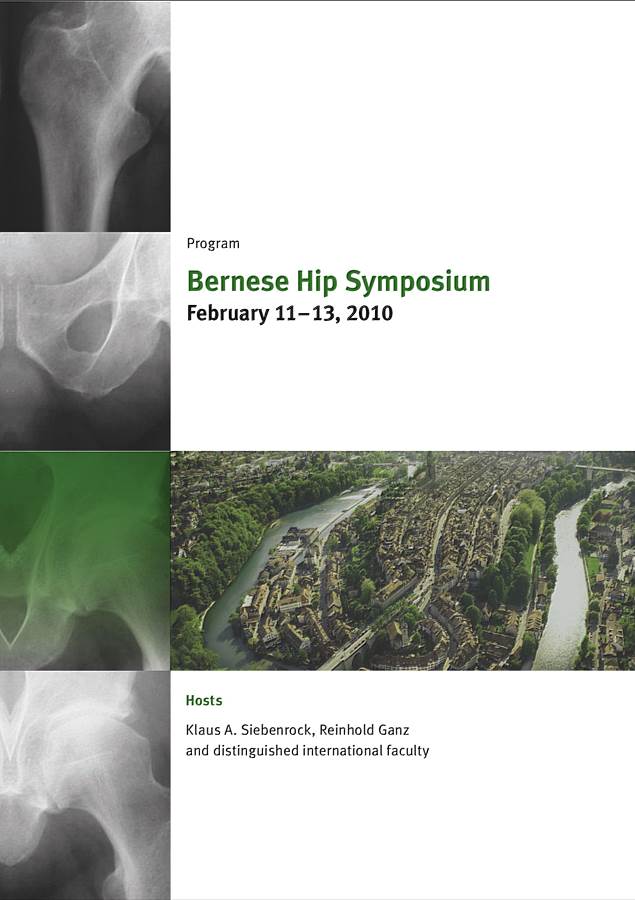 Program

Bernese Hip Symposium
February 11–13, 2010

Hosts

Klaus A. Siebenrock, Reinhold Ganz
and distinguished international faculty